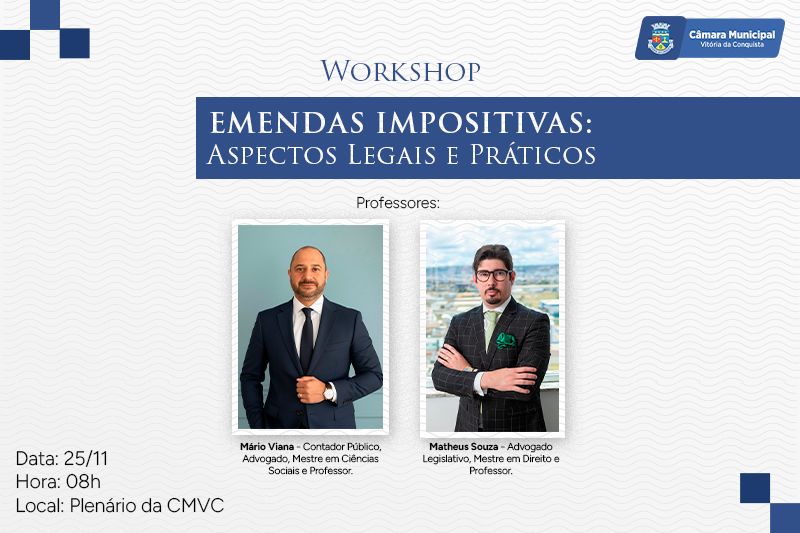 Câmara Municipal
Vitória da Conquista

WORKSHOP

EMENDAS IMPOSITIVAS:
ASPECTOS LEGAIS E PRÁTICOS

Professores:

Mário Viana - Contador Público, Advogado, Mestre em Ciências Sociais e Professor.

Matheus Souza - Advogado Legislativo, Mestre em Direito e Professor.

Data: 25/11
Hora: 08h
Local: Plenário da CMVC